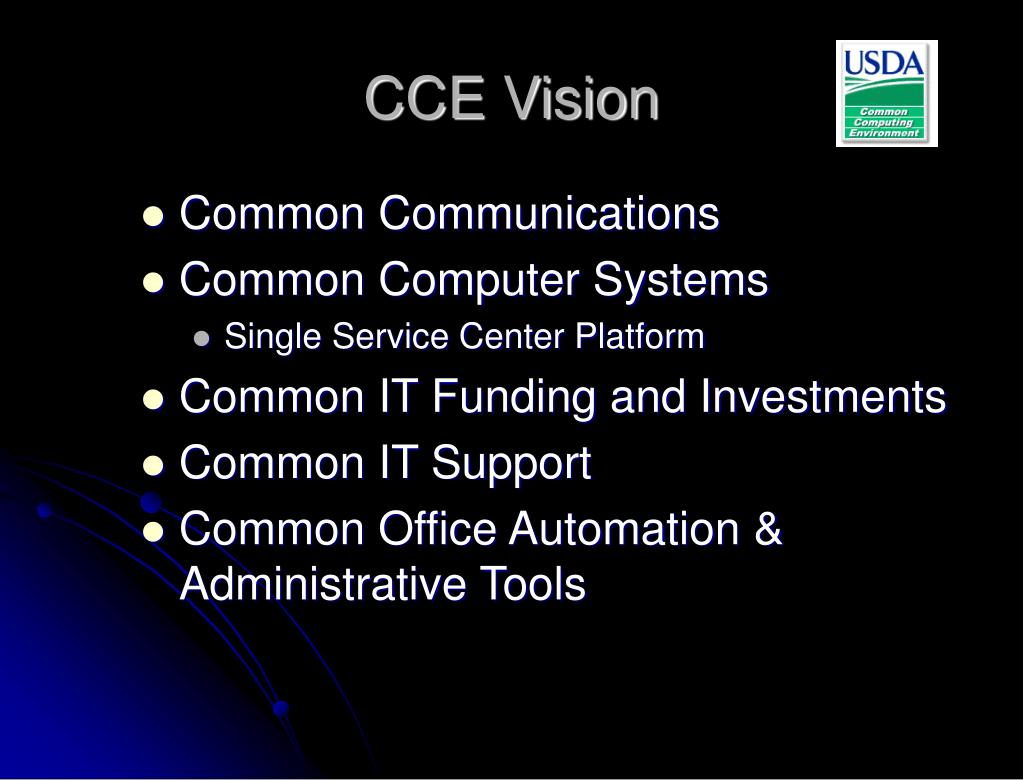 CCE Vision

USDA
Common Computing Environment

- Common Communications
- Common Computer Systems
  - Single Service Center Platform
- Common IT Funding and Investments
- Common IT Support
- Common Office Automation & Administrative Tools